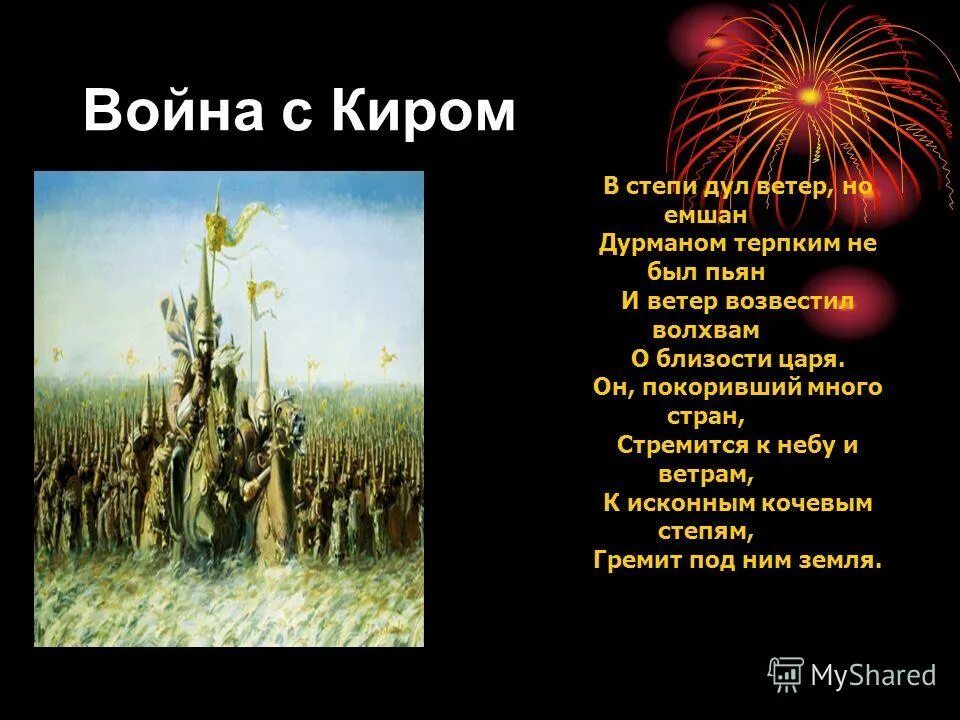 Война с Киром

В степи дул ветер, но емшан
Дурманом терпким не был пьян
И ветер возвестил волхвам
О близости царя.
Он, покоривший много стран,
Стремится к небу и ветрам,
К исконным кочевым степям,
Гремит под ним земля.

MyShared